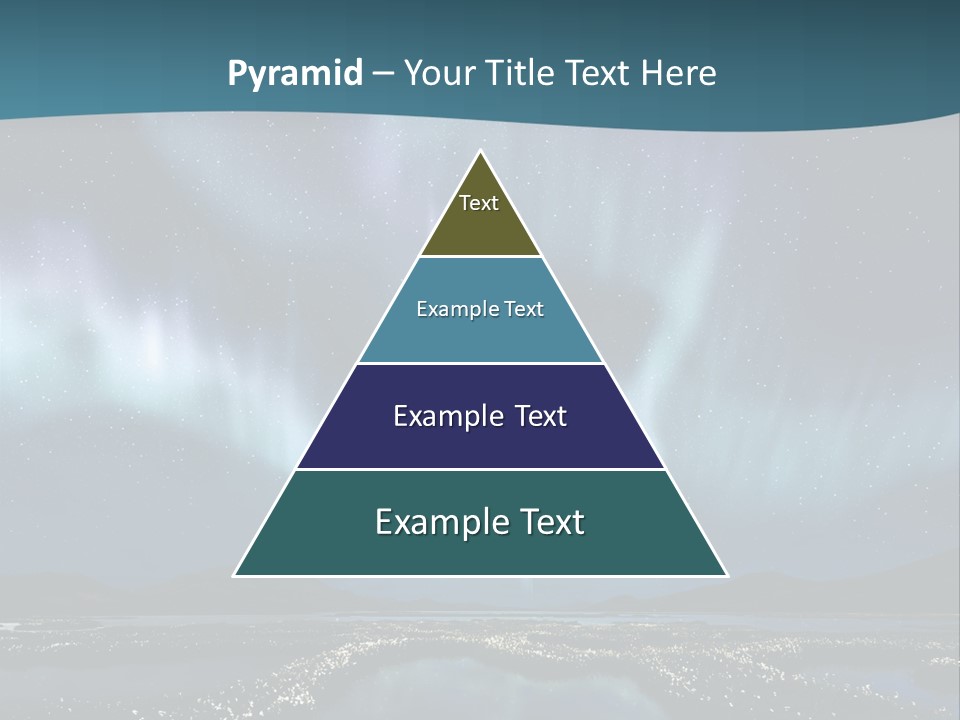 Pyramid – Your Title Text Here

Text

Example Text

Example Text

Example Text